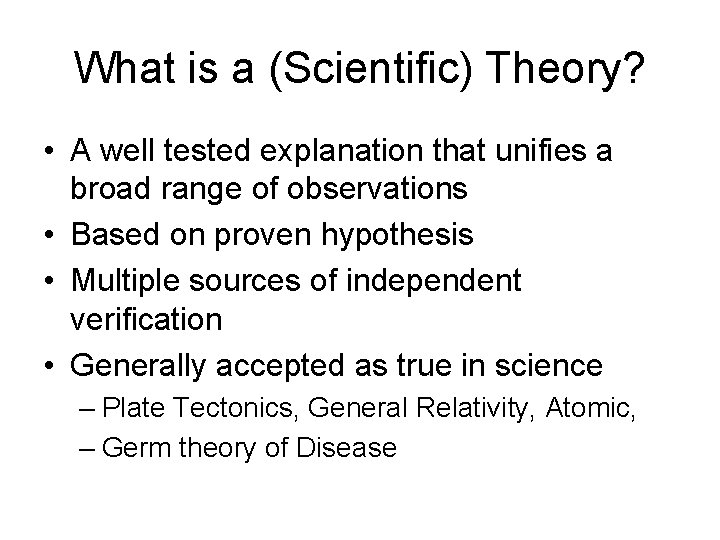 What is a (Scientific) Theory?

• A well tested explanation that unifies a broad range of observations
• Based on proven hypothesis
• Multiple sources of independent verification
• Generally accepted as true in science
– Plate Tectonics, General Relativity, Atomic,
– Germ theory of Disease